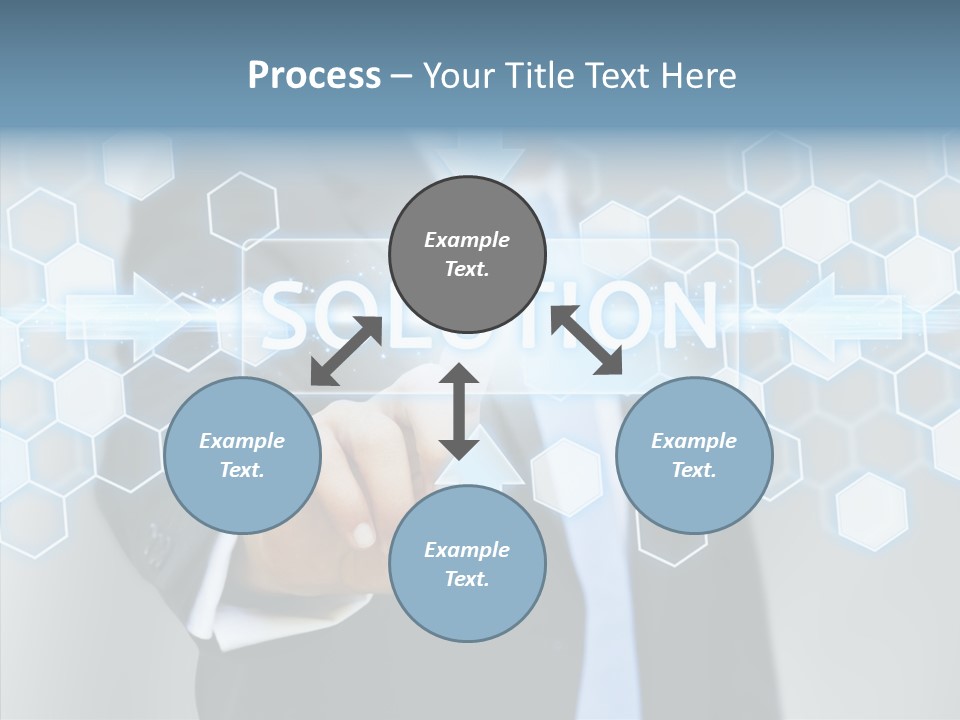 Process – Your Title Text Here

SOLUTION

Example Text.

Example Text.

Example Text.

Example Text.